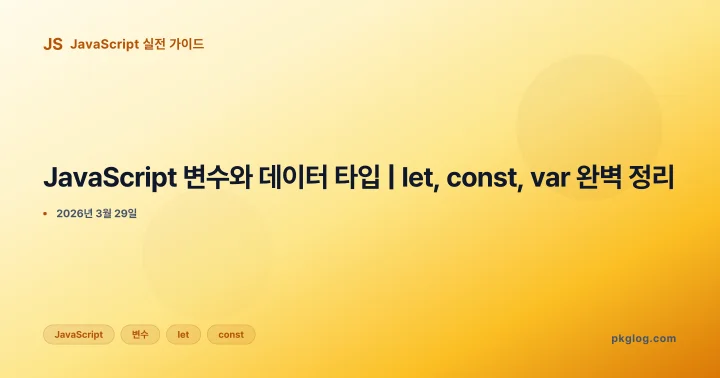 JS JavaScript 실전 가이드

JavaScript 변수와 데이터 타입 | let, const, var 완벽 정리

• 2026년 3월 29일

JavaScript 변수 let const

pkglog.com